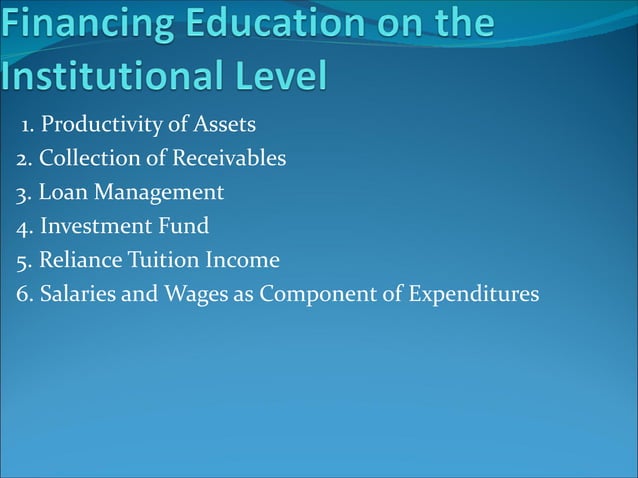 Financing Education on the Institutional Level

1. Productivity of Assets
2. Collection of Receivables
3. Loan Management
4. Investment Fund
5. Reliance Tuition Income
6. Salaries and Wages as Component of Expenditures